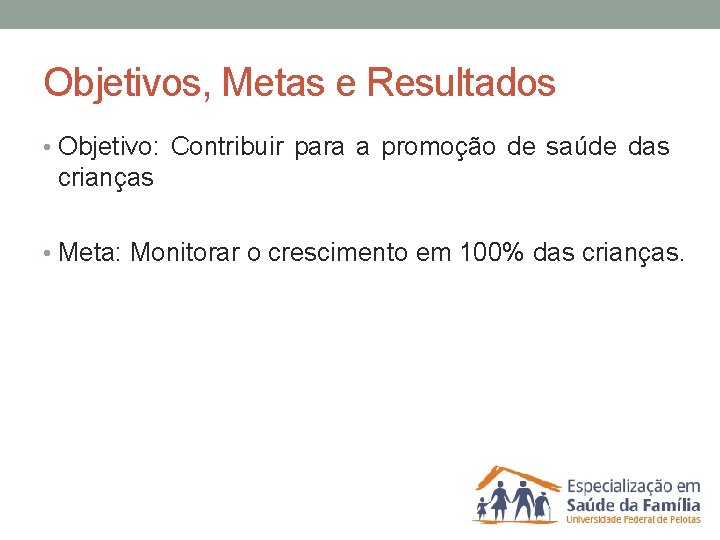 Objetivos, Metas e Resultados

• Objetivo: Contribuir para a promoção de saúde das crianças

• Meta: Monitorar o crescimento em 100% das crianças.

Especialização em
Saúde da Família
Universidade Federal de Pelotas